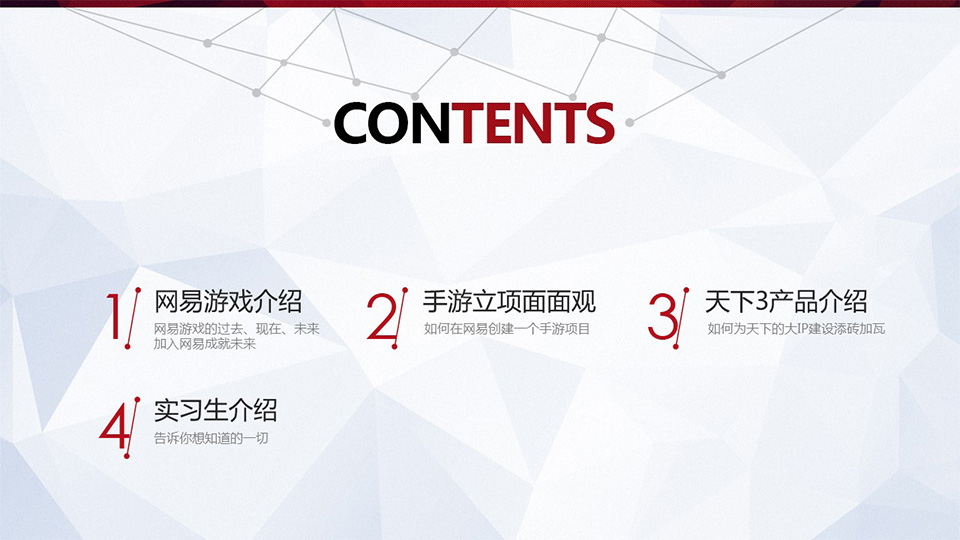 CONTENTS

1 网易游戏介绍
网易游戏的过去、现在、未来
加入网易成就未来

2 手游立项面面观
如何在网易创建一个手游项目

3 天下3产品介绍
如何为天下的大IP建设添砖加瓦

4 实习生介绍
告诉你想知道的一切